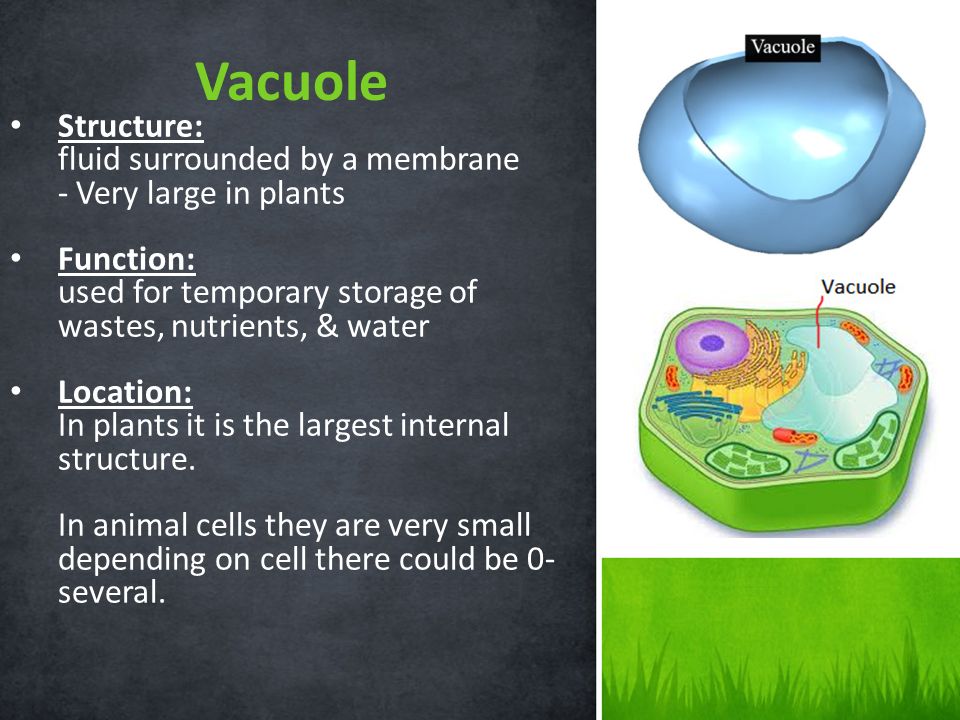 Vacuole

• Structure:
fluid surrounded by a membrane
- Very large in plants

• Function:
used for temporary storage of wastes, nutrients, & water

• Location:
In plants it is the largest internal structure.

In animal cells they are very small depending on cell there could be 0-several.

Vacuole

Vacuole